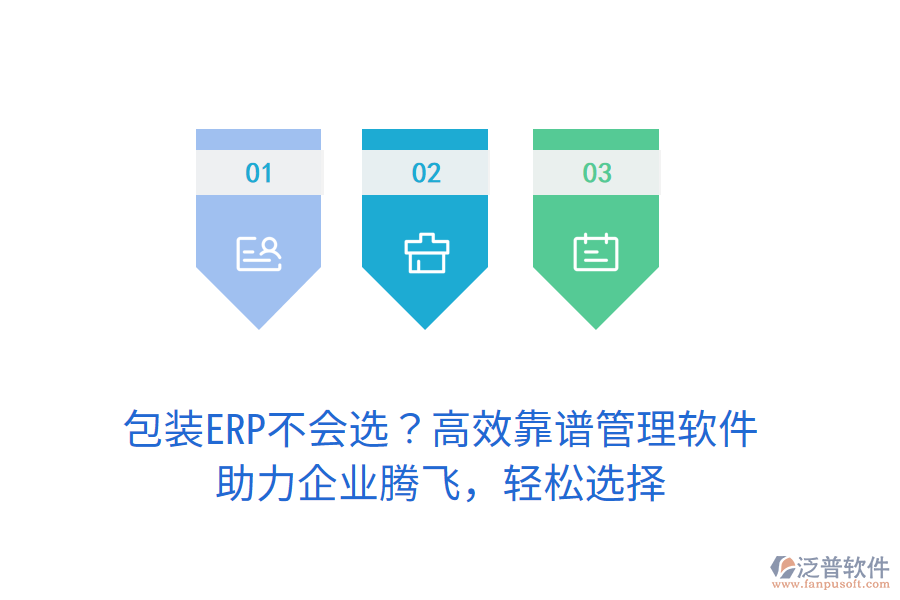 01

02

03

包装ERP不会选？高效靠谱管理软件助力企业腾飞，轻松选择

泛普软件
www.fanpusoft.com